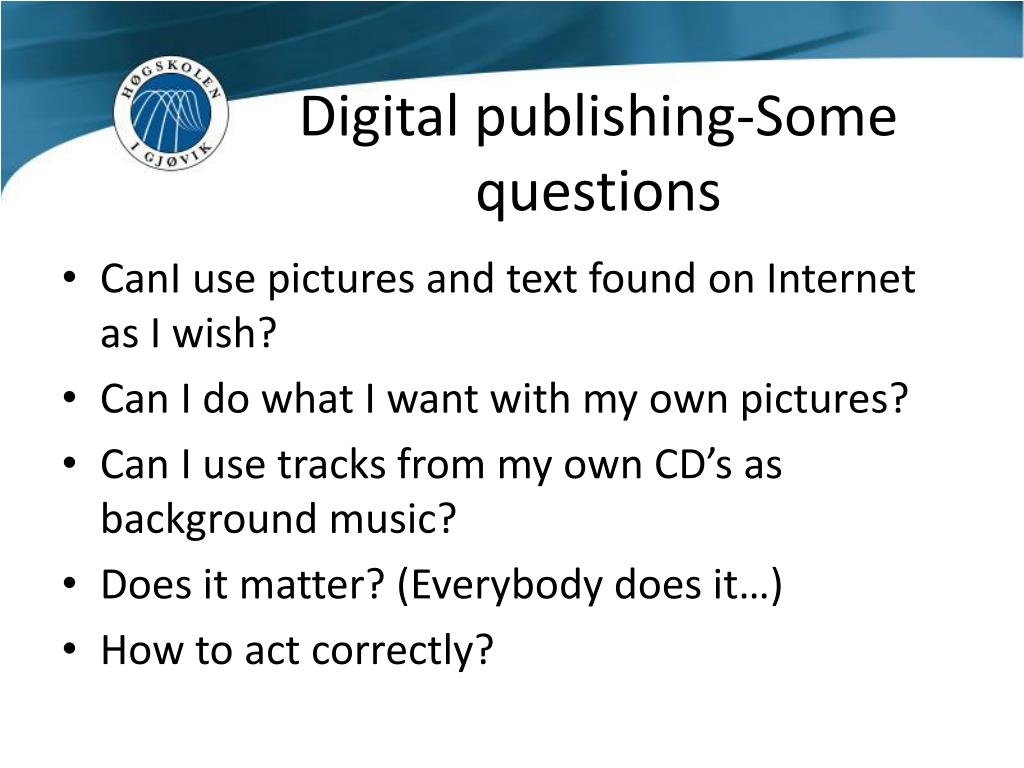 HØGSKOLEN I GJØVIK

Digital publishing-Some questions

• CanI use pictures and text found on Internet as I wish?
• Can I do what I want with my own pictures?
• Can I use tracks from my own CD’s as background music?
• Does it matter? (Everybody does it…)
• How to act correctly?